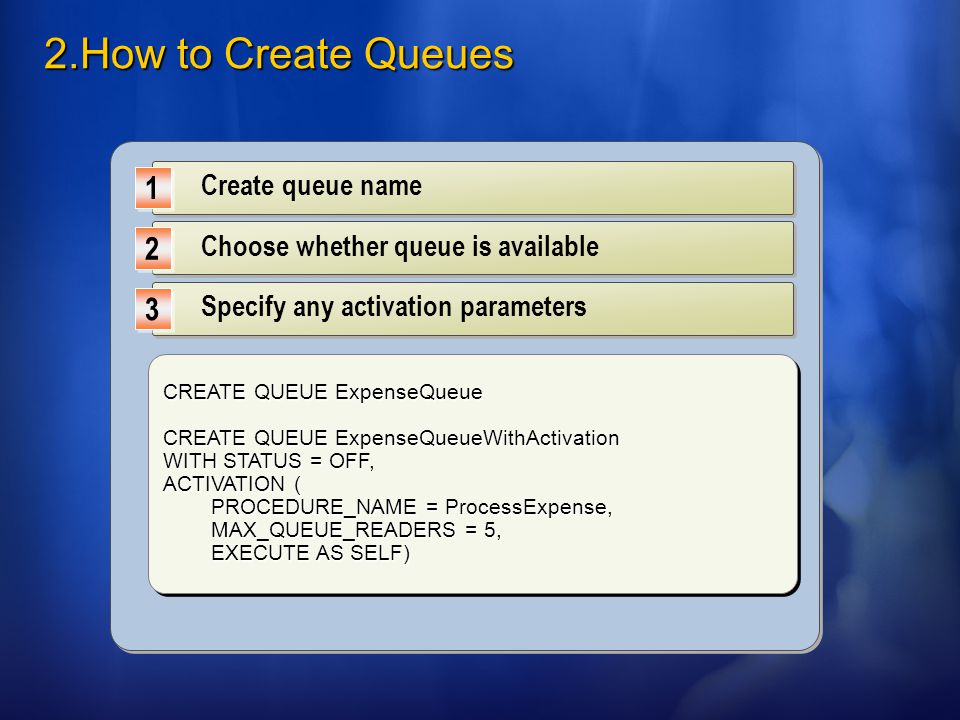 2.How to Create Queues

1 Create queue name

2 Choose whether queue is available

3 Specify any activation parameters

CREATE QUEUE ExpenseQueue

CREATE QUEUE ExpenseQueueWithActivation
WITH STATUS = OFF,
ACTIVATION (
PROCEDURE_NAME = ProcessExpense,
MAX_QUEUE_READERS = 5,
EXECUTE AS SELF)